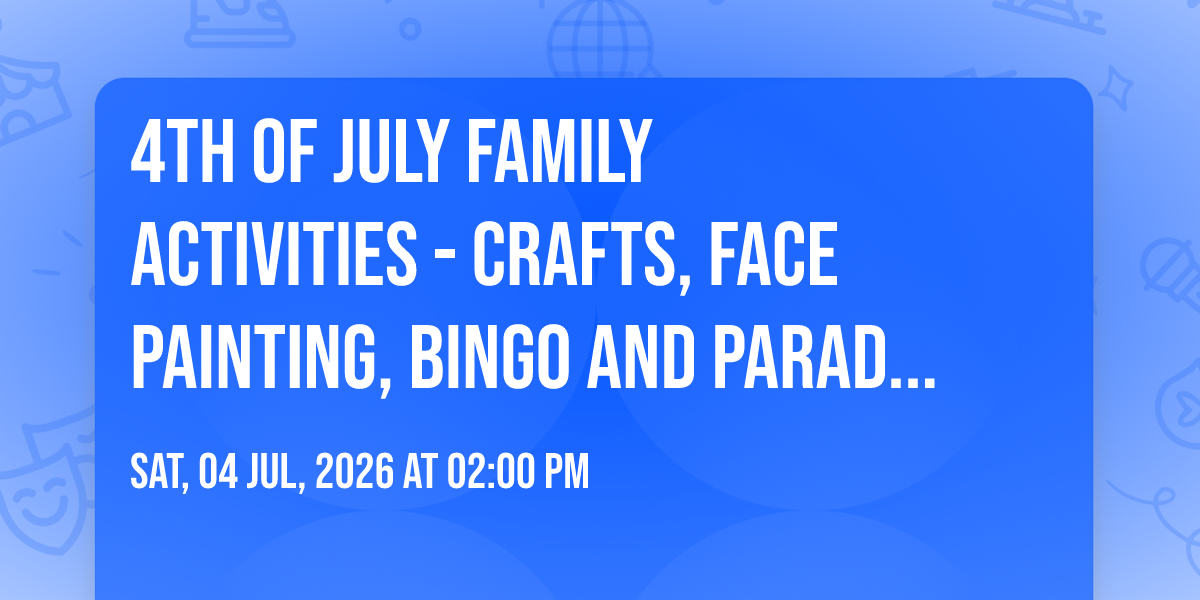 4TH OF JULY FAMILY ACTIVITIES - CRAFTS, FACE PAINTING, BINGO AND PARAD...

SAT, 04 JUL, 2026 AT 02:00 PM